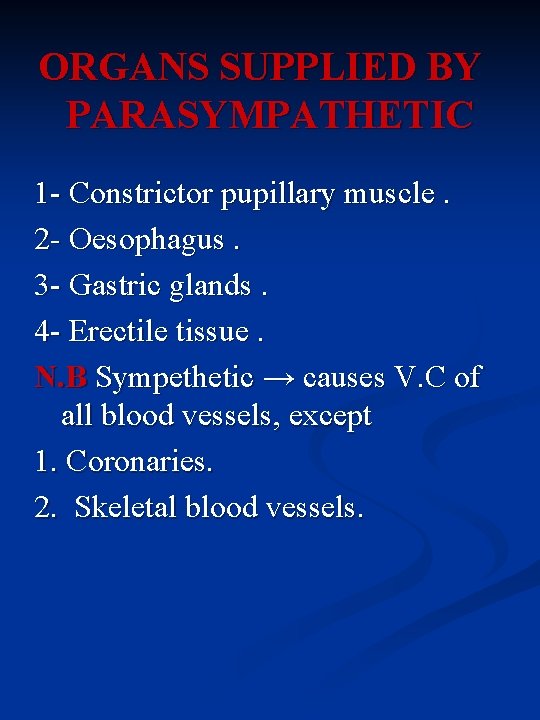 ORGANS SUPPLIED BY PARASYMPATHETIC

1- Constrictor pupillary muscle .

2- Oesophagus .

3- Gastric glands .

4- Erectile tissue .

N.B Sympethetic → causes V.C of all blood vessels, except

1. Coronaries.

2. Skeletal blood vessels.